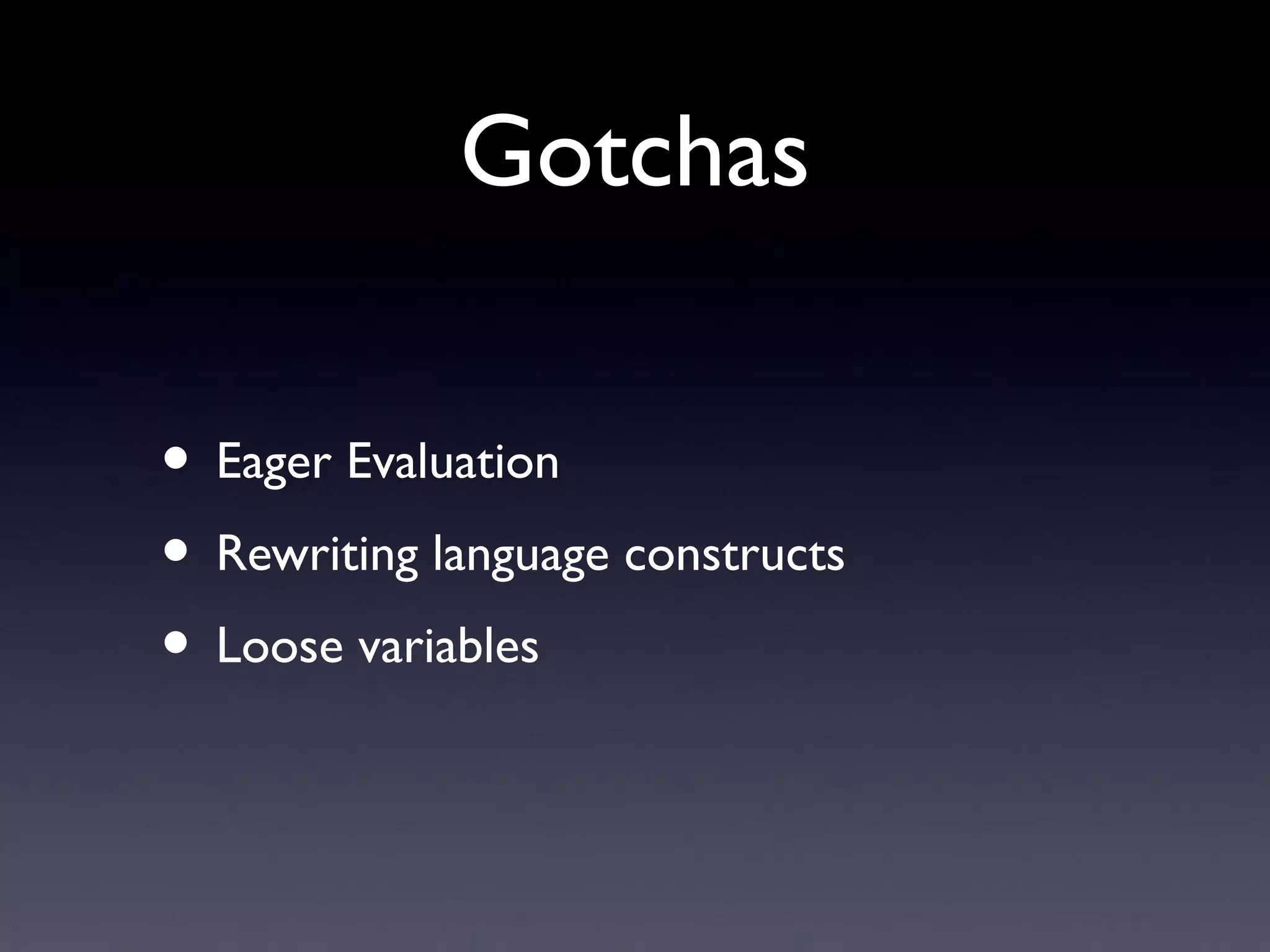 Gotchas

• Eager Evaluation
• Rewriting language constructs
• Loose variables